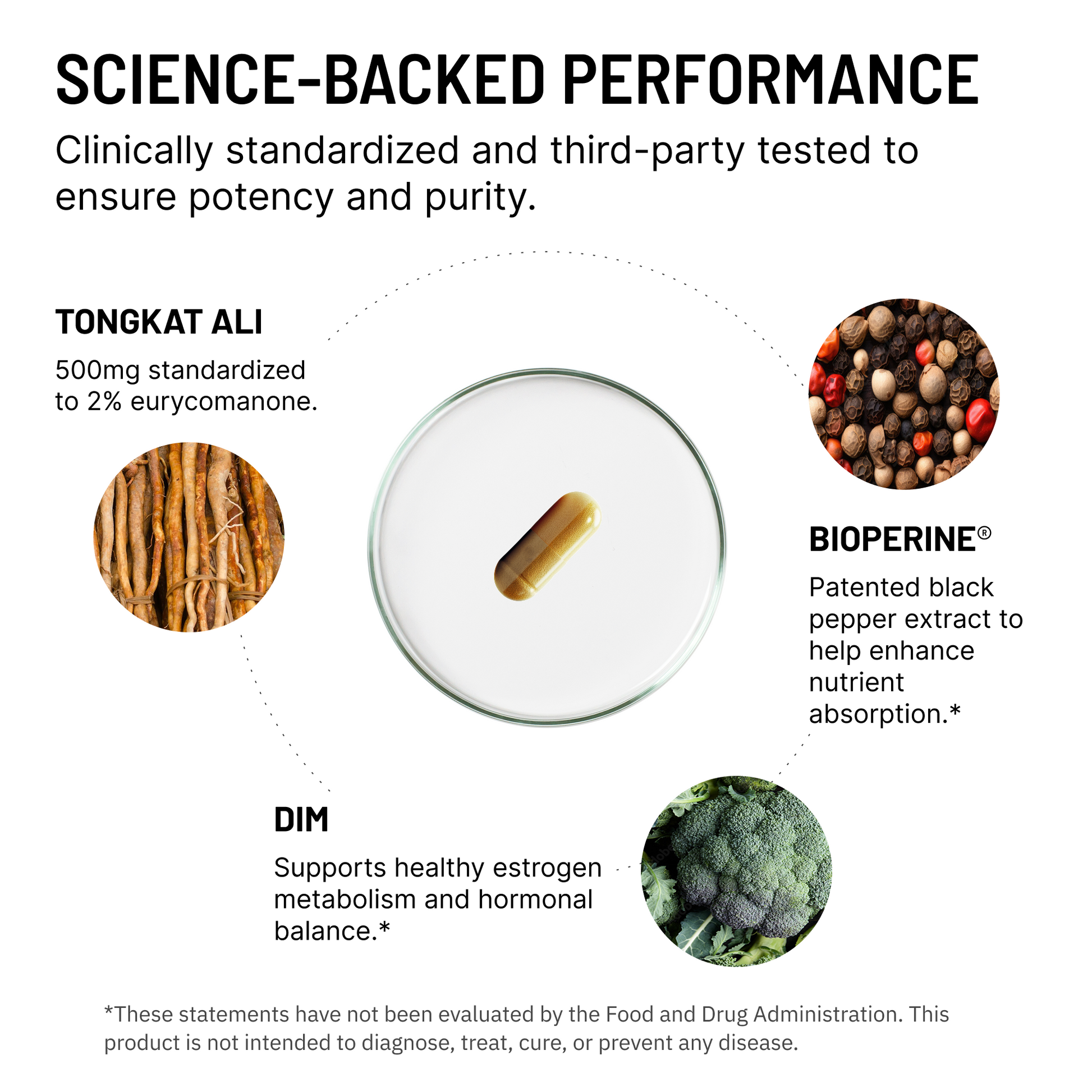 SCIENCE-BACKED PERFORMANCE

Clinically standardized and third-party tested to ensure potency and purity.

TONGKAT ALI

500mg standardized to 2% eurycomanone.

BIOPERINE®

Patented black pepper extract to help enhance nutrient absorption.*

DIM

Supports healthy estrogen metabolism and hormonal balance.*

*These statements have not been evaluated by the Food and Drug Administration. This product is not intended to diagnose, treat, cure, or prevent any disease.